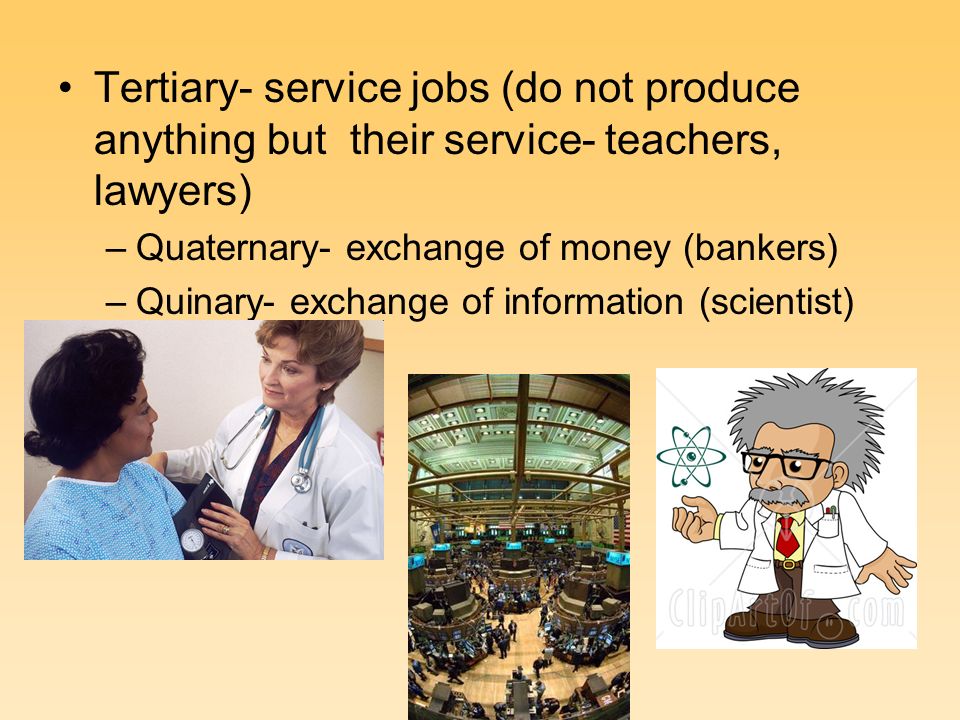 • Tertiary- service jobs (do not produce anything but their service- teachers, lawyers)

– Quaternary- exchange of money (bankers)

– Quinary- exchange of information (scientist)

ClipArtOf.com